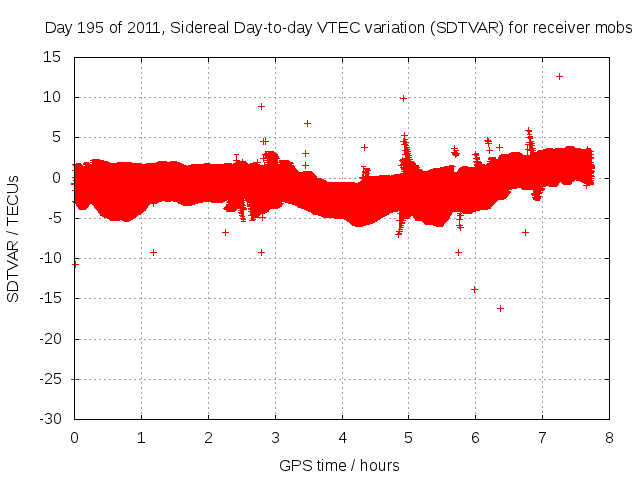 Day 195 of 2011, Sidereal Day-to-day VTEC variation (SDTVAR) for receiver mobs

SDTVAR / TECUs

15
10
5
0
-5
-10
-15
-20
-25
-30

0 1 2 3 4 5 6 7 8

GPS time / hours